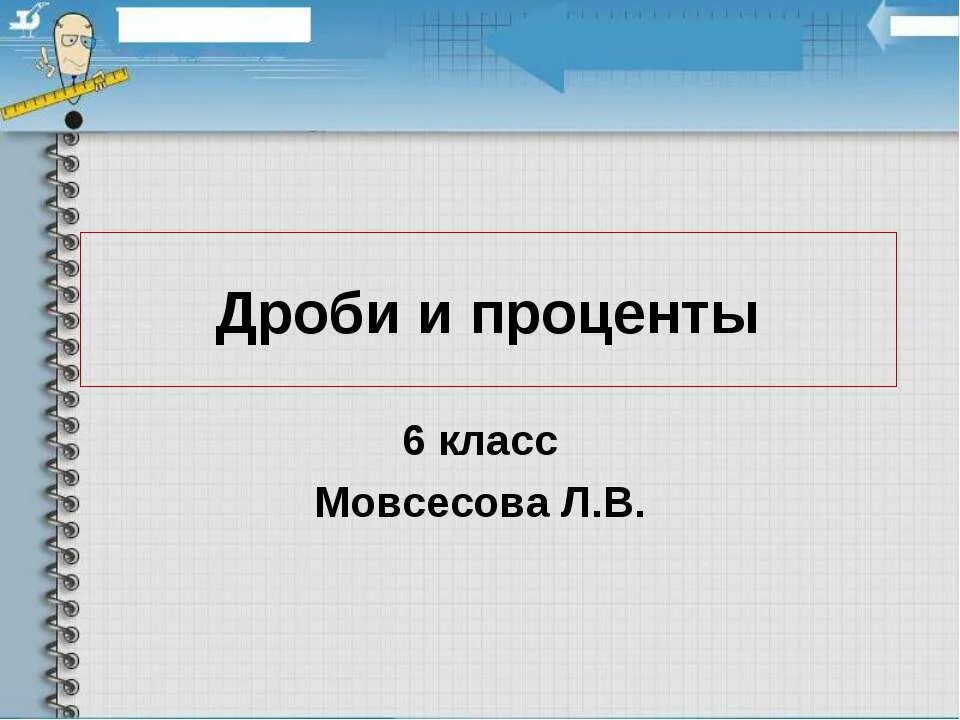 Дроби и проценты

6 класс
Мовсесова Л.В.